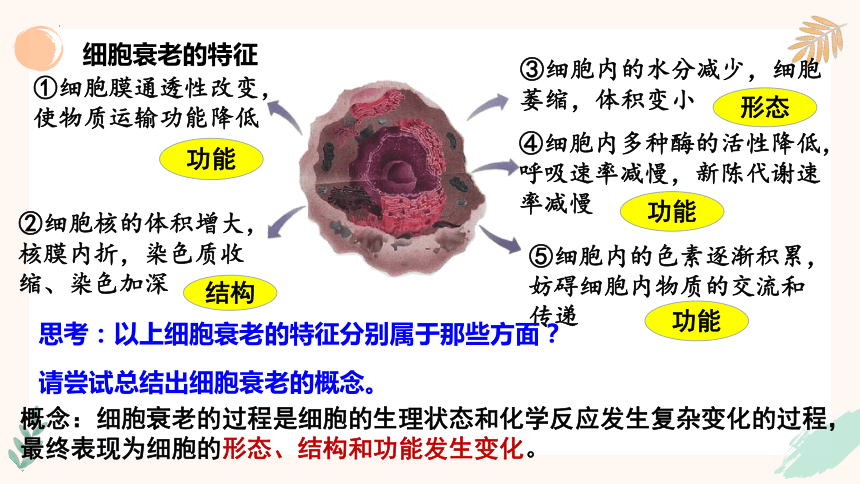 细胞衰老的特征

①细胞膜通透性改变，使物质运输功能降低

功能

②细胞核的体积增大，核膜内折，染色质收缩、染色加深

结构

③细胞内的水分减少，细胞萎缩，体积变小

形态

④细胞内多种酶的活性降低，呼吸速率减慢，新陈代谢速率减慢

功能

⑤细胞内的色素逐渐积累，妨碍细胞内物质的交流和传递

功能

思考：以上细胞衰老的特征分别属于那些方面？

请尝试总结出细胞衰老的概念。

概念：细胞衰老的过程是细胞的生理状态和化学反应发生复杂变化的过程，最终表现为细胞的形态、结构和功能发生变化。